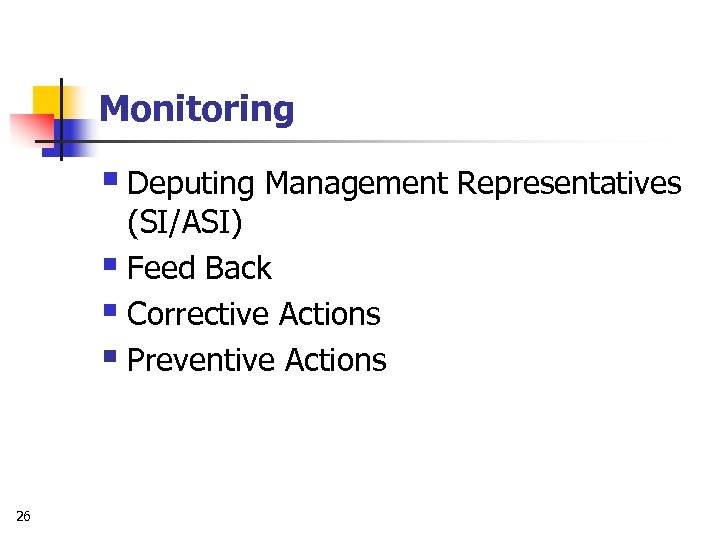 Monitoring

- Deputing Management Representatives (SI/ASI)
- Feed Back
- Corrective Actions
- Preventive Actions

26